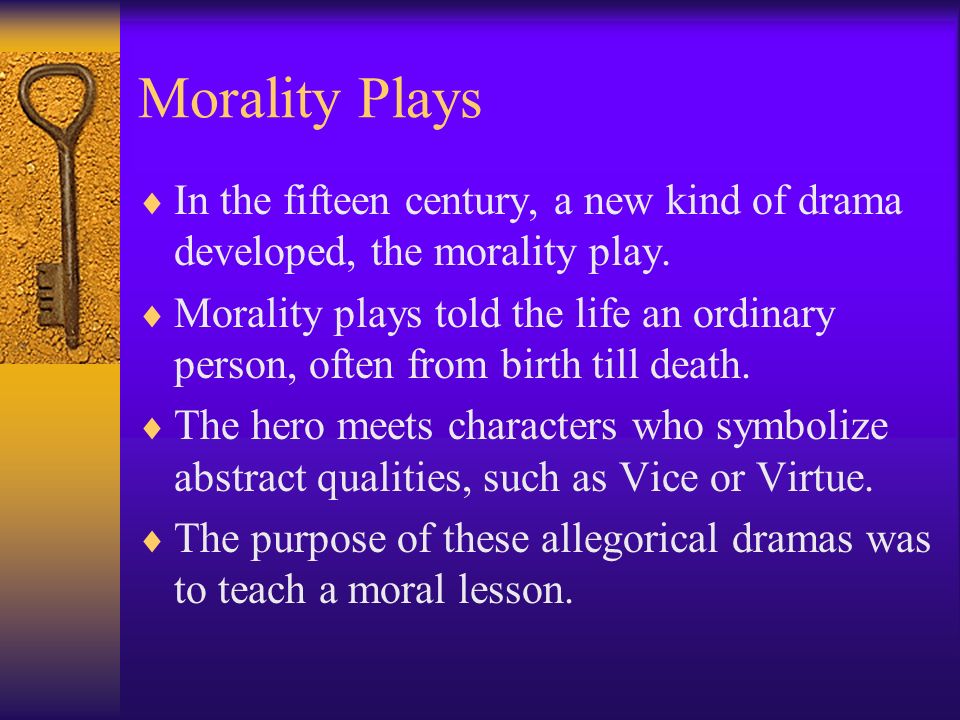 Morality Plays

♦ In the fifteen century, a new kind of drama developed, the morality play.

♦ Morality plays told the life an ordinary person, often from birth till death.

♦ The hero meets characters who symbolize abstract qualities, such as Vice or Virtue.

♦ The purpose of these allegorical dramas was to teach a moral lesson.